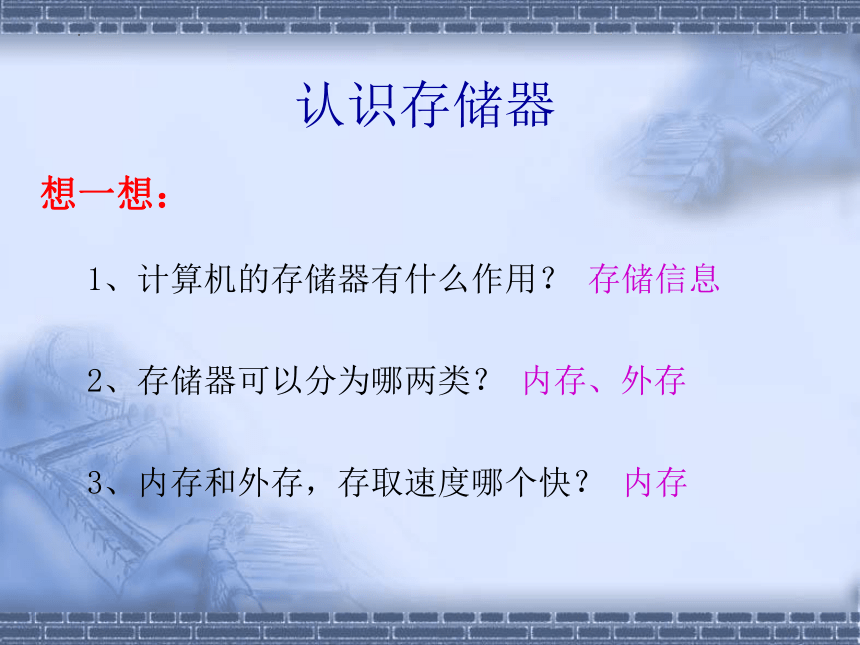 认识存储器

想一想：

1、计算机的存储器有什么作用？ 存储信息

2、存储器可以分为哪两类？ 内存、外存

3、内存和外存，存取速度哪个快？ 内存